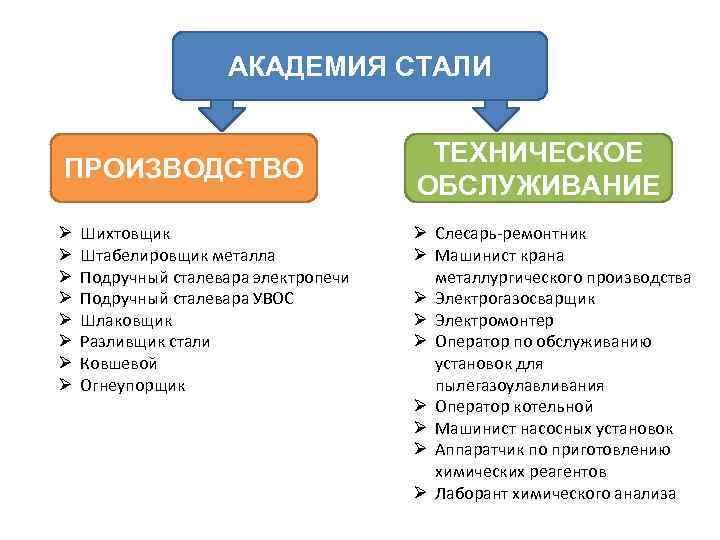 АКАДЕМИЯ СТАЛИ

ПРОИЗВОДСТВО

➢ Шихтовщик
➢ Штабелировщик металла
➢ Подручный сталевара электропечи
➢ Подручный сталевара УВОС
➢ Шлаковщик
➢ Разливщик стали
➢ Ковшевой
➢ Огнеупорщик

ТЕХНИЧЕСКОЕ ОБСЛУЖИВАНИЕ

➢ Слесарь-ремонтник
➢ Машинист крана металлургического производства
➢ Электрогазосварщик
➢ Электромонтер
➢ Оператор по обслуживанию установок для пылегазоулавливания
➢ Оператор котельной
➢ Машинист насосных установок
➢ Аппаратчик по приготовлению химических реагентов
➢ Лаборант химического анализа